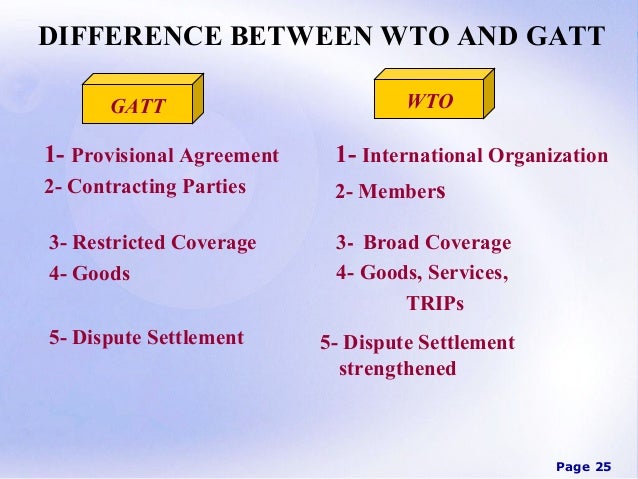 DIFFERENCE BETWEEN WTO AND GATT

GATT

1- Provisional Agreement
2- Contracting Parties

3- Restricted Coverage
4- Goods

5- Dispute Settlement

WTO

1- International Organization
2- Members

3- Broad Coverage
4- Goods, Services, TRIPs

5- Dispute Settlement strengthened

Page 25